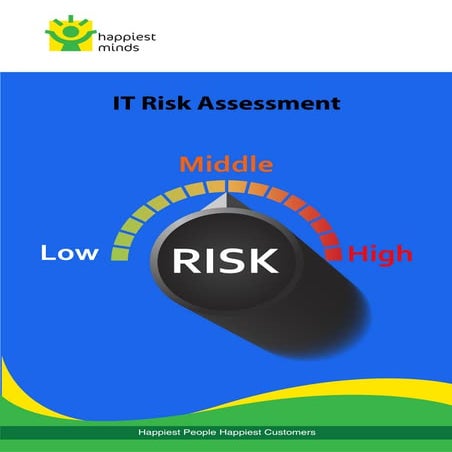 happiest minds

IT Risk Assessment

Middle

Low

RISK

High

Happiest People Happiest Customers